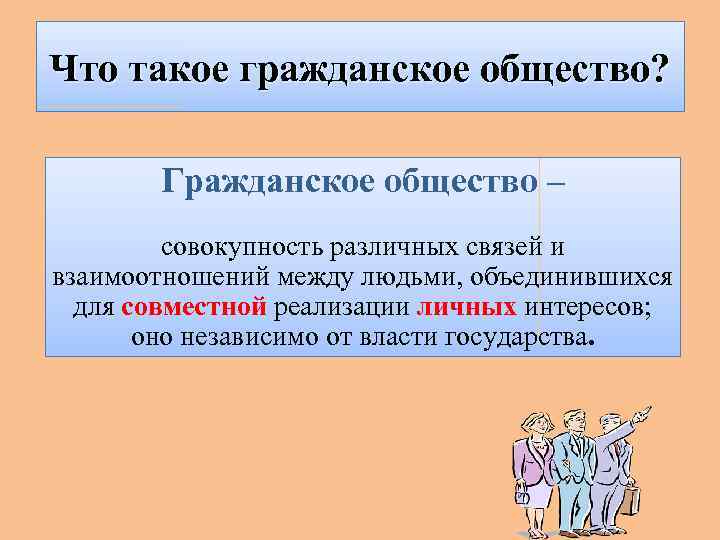 Что такое гражданское общество?

Гражданское общество –

совокупность различных связей и взаимоотношений между людьми, объединившихся для совместной реализации личных интересов; оно независимо от власти государства.